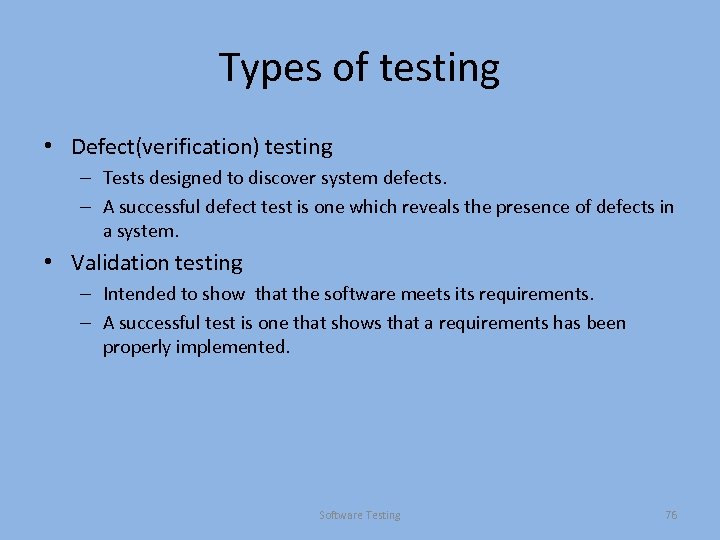 Types of testing

• Defect(verification) testing
– Tests designed to discover system defects.
– A successful defect test is one which reveals the presence of defects in a system.
• Validation testing
– Intended to show that the software meets its requirements.
– A successful test is one that shows that a requirements has been properly implemented.

Software Testing

76